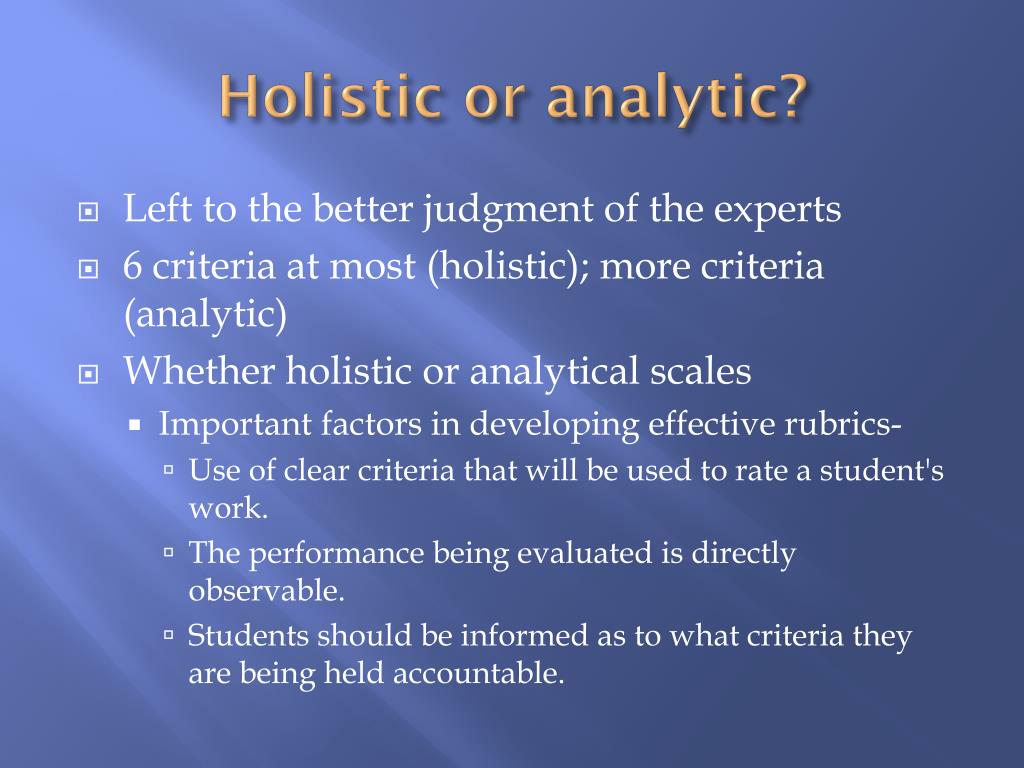 Holistic or analytic?

Left to the better judgment of the experts

6 criteria at most (holistic); more criteria (analytic)

Whether holistic or analytical scales

Important factors in developing effective rubrics-

Use of clear criteria that will be used to rate a student's work.

The performance being evaluated is directly observable.

Students should be informed as to what criteria they are being held accountable.